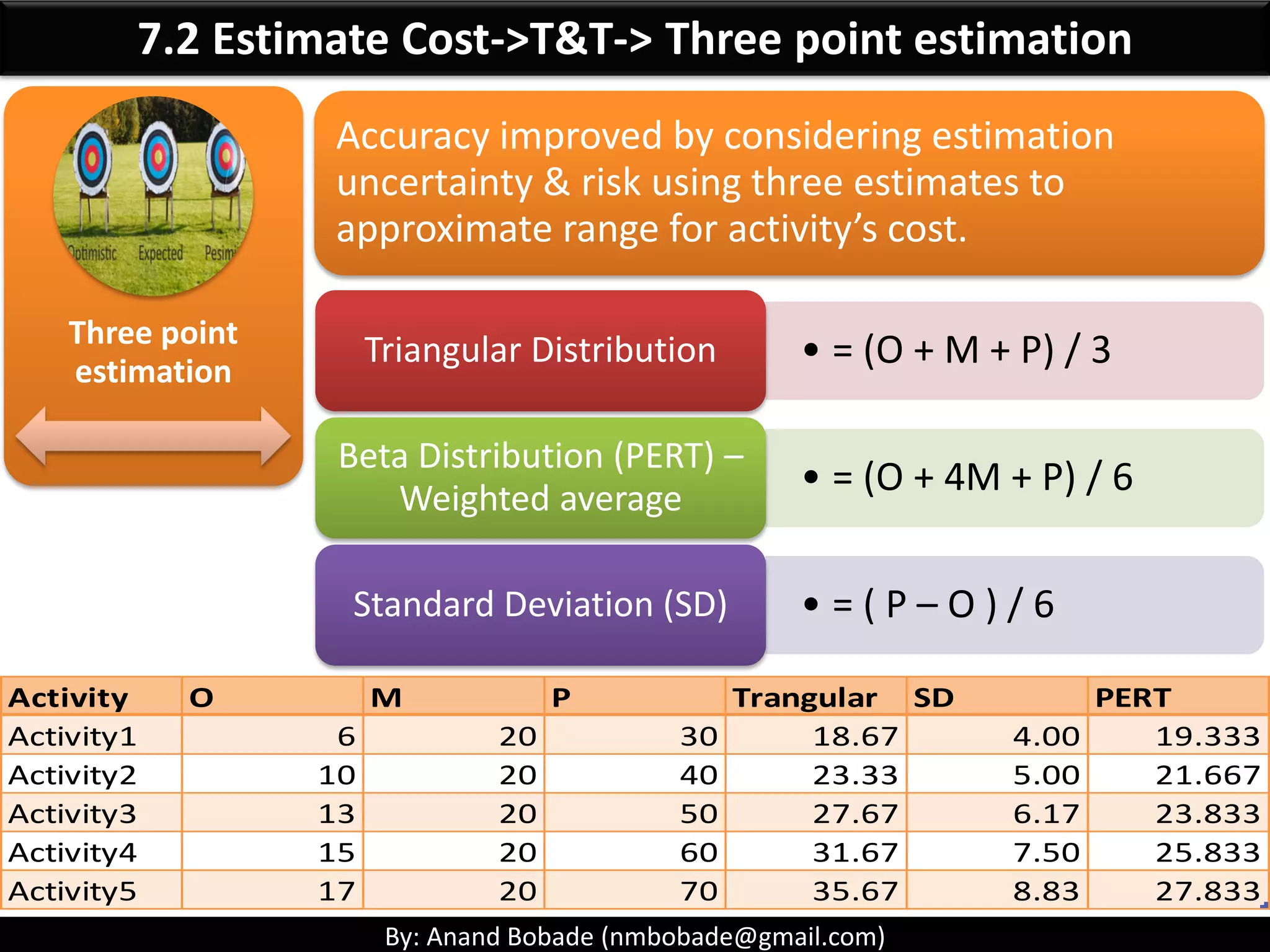 7.2 Estimate Cost->T&T-> Three point estimation

Optimistic Expected Pesimi

Three point estimation

Accuracy improved by considering estimation uncertainty & risk using three estimates to approximate range for activity's cost.

Triangular Distribution

• = (O + M + P) / 3

Beta Distribution (PERT) – Weighted average

• = (O + 4M + P) / 6

Standard Deviation (SD)

• = ( P – O ) / 6

| Activity | O | M | P | Trangular | SD | PERT |
|---|---|---|---|---|---|---|
| Activity1 | 6 | 20 | 30 | 18.67 | 4.00 | 19.333 |
| Activity2 | 10 | 20 | 40 | 23.33 | 5.00 | 21.667 |
| Activity3 | 13 | 20 | 50 | 27.67 | 6.17 | 23.833 |
| Activity4 | 15 | 20 | 60 | 31.67 | 7.50 | 25.833 |
| Activity5 | 17 | 20 | 70 | 35.67 | 8.83 | 27.833 |

By: Anand Bobade (nmbobade@gmail.com)